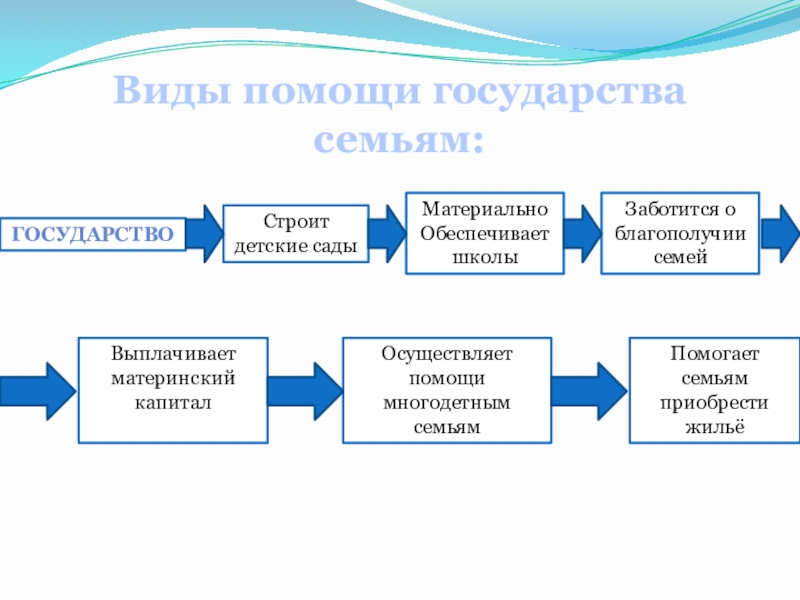 Виды помощи государства семьям:

ГОСУДАРСТВО

Строит детские сады

Материально Обеспечивает школы

Заботится о благополучии семей

Выплачивает материнский капитал

Осуществляет помощи многодетным семьям

Помогает семьям приобрести жильё